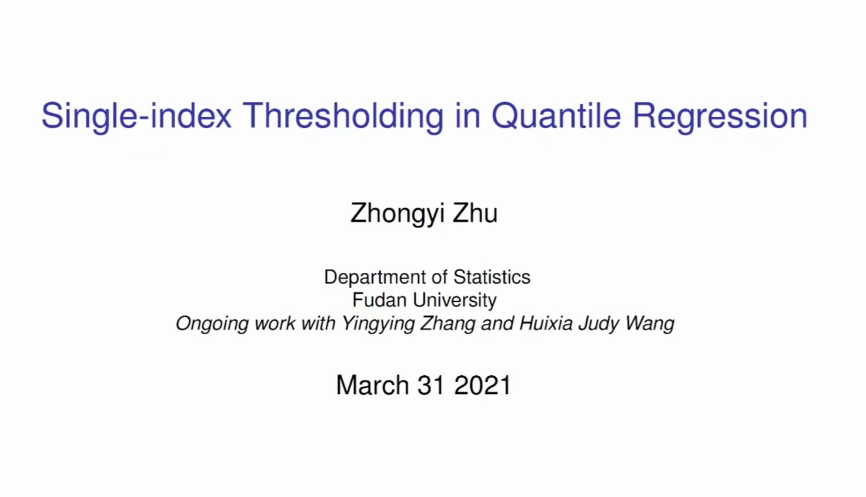 Single-index Thresholding in Quantile Regression

Zhongyi Zhu

Department of Statistics
Fudan University
Ongoing work with Yingying Zhang and Huixia Judy Wang

March 31 2021